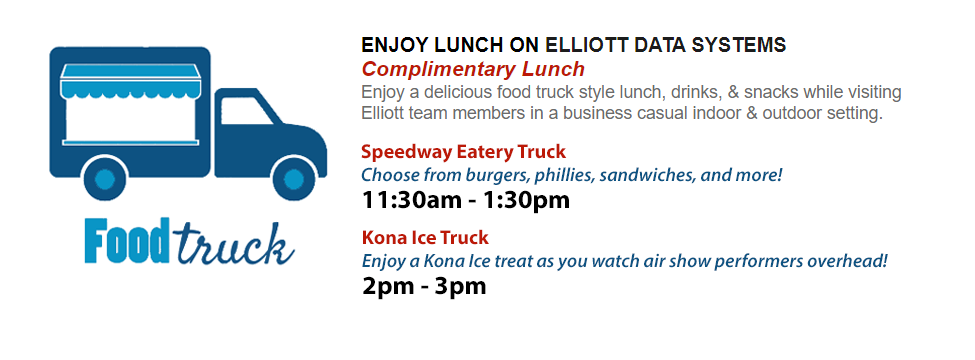 Food truck

ENJOY LUNCH ON ELLIOTT DATA SYSTEMS
Complimentary Lunch
Enjoy a delicious food truck style lunch, drinks, & snacks while visiting Elliott team members in a business casual indoor & outdoor setting.

Speedway Eatery Truck
Choose from burgers, phillies, sandwiches, and more!
11:30am - 1:30pm

Kona Ice Truck
Enjoy a Kona Ice treat as you watch air show performers overhead!
2pm - 3pm